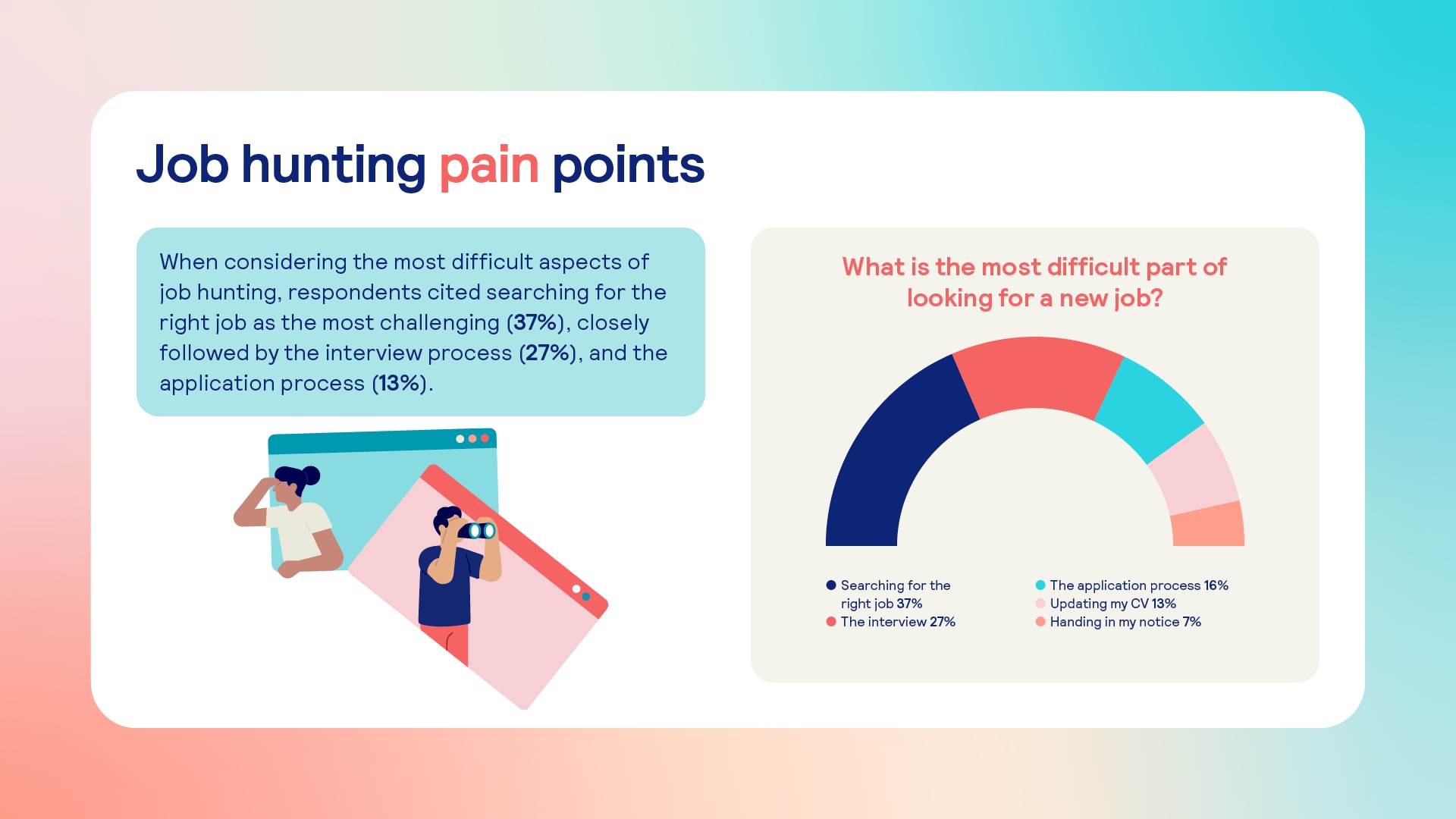 Job hunting pain points

When considering the most difficult aspects of job hunting, respondents cited searching for the right job as the most challenging (37%), closely followed by the interview process (27%), and the application process (13%).

What is the most difficult part of looking for a new job?

Searching for the right job 37%
The interview 27%
The application process 16%
Updating my CV 13%
Handing in my notice 7%